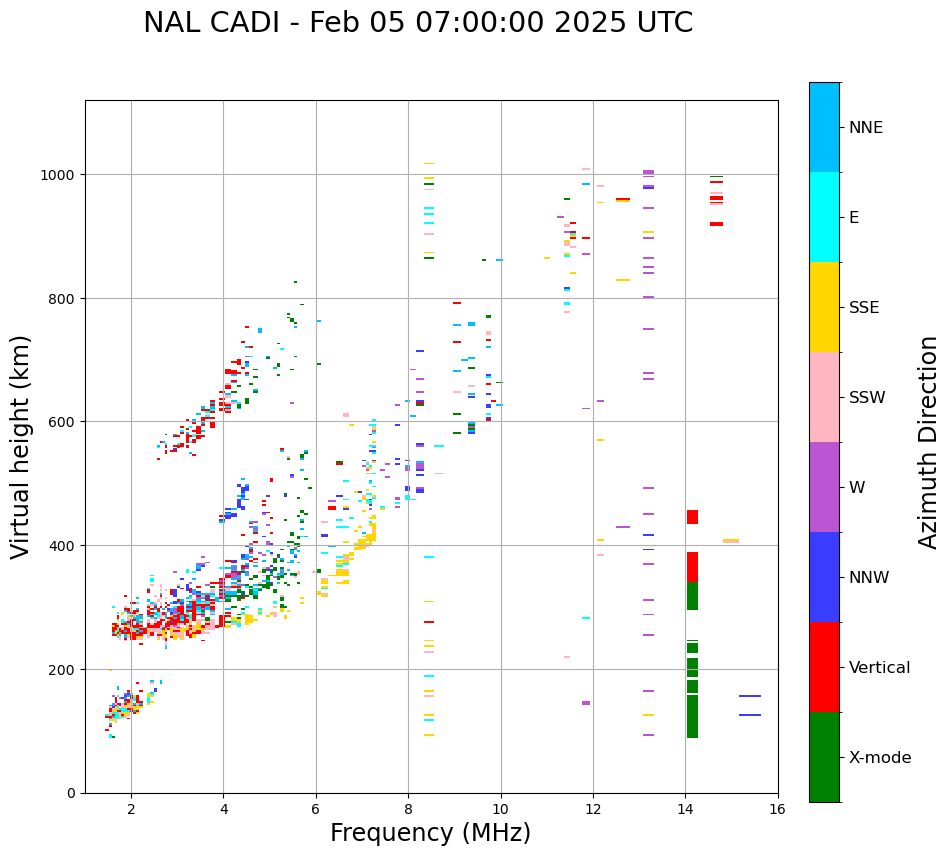 NAL CADI - Feb 05 07:00:00 2025 UTC

Virtual height (km)

1000
800
600
400
200
0

2
4
6
8
10
12
14
16

Frequency (MHz)

NNE
E
SSE
SSW
W
NNW
Vertical
X-mode

Azimuth Direction